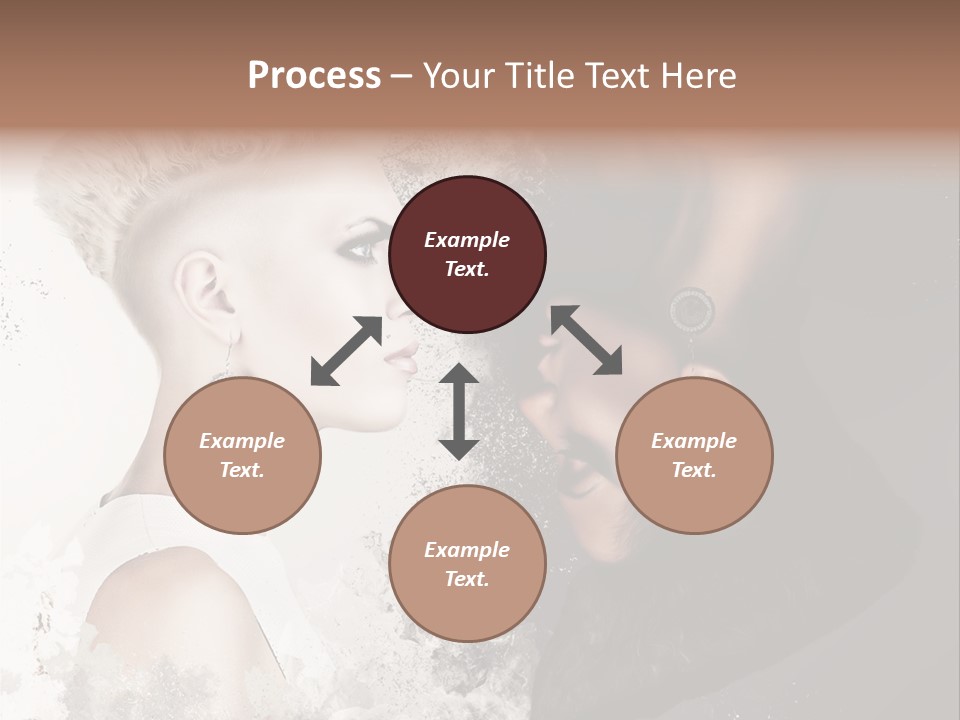 Process – Your Title Text Here

Example Text.

Example Text.

Example Text.

Example Text.